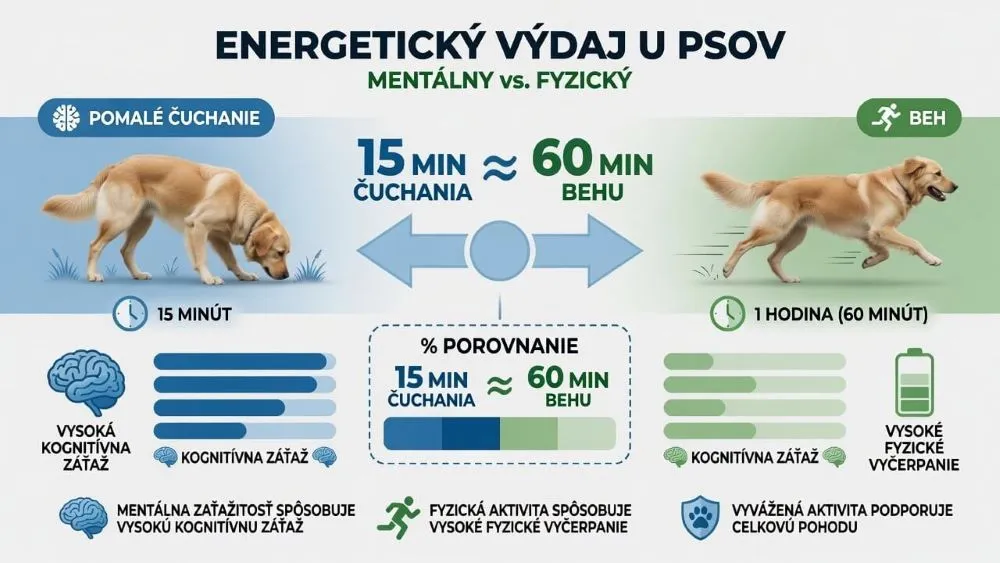 ENERGETICKÝ VÝDAJ U PSOV
MENTÁLNY vs. FYZICKÝ

POMALÉ ČUCHANIE

BEH

15 MIN ČUCHANIA ≈ 60 MIN BEHU

15 MINÚT

1 HODINA (60 MINÚT)

% POROVNANIE
15 MIN ČUCHANIA ≈ 60 MIN BEHU

VYSOKÁ KOGNITÍVNA ZÁŤAŽ

KOGNITÍVNA ZÁŤAŽ

KOGNITÍVNA ZÁŤAŽ

VYSOKÉ FYZICKÉ VYČERPANIE

MENTÁLNA ZAŤAŽITOSŤ SPÔSOBUJE VYSOKÚ KOGNITÍVNU ZÁŤAŽ

FYZICKÁ AKTIVITA SPÔSOBUJE VYSOKÉ FYZICKÉ VYČERPANIE

VYVÁŽENÁ AKTIVITA PODPORUJE CELKOVÚ POHODU